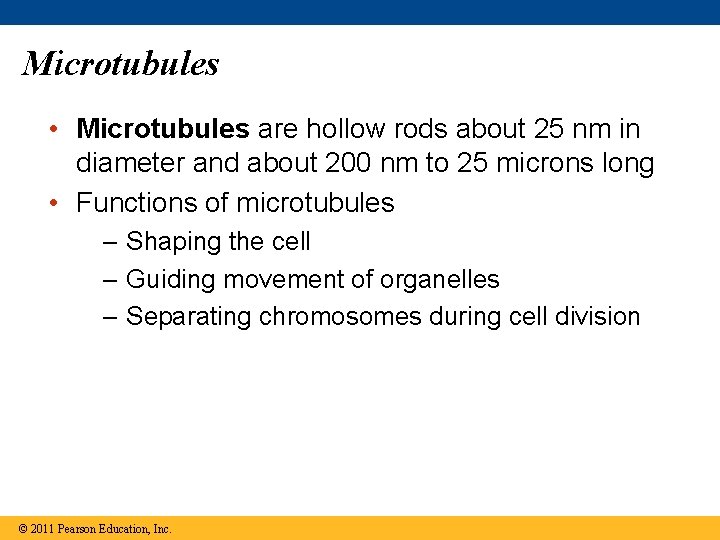 Microtubules

• Microtubules are hollow rods about 25 nm in diameter and about 200 nm to 25 microns long
• Functions of microtubules
– Shaping the cell
– Guiding movement of organelles
– Separating chromosomes during cell division

© 2011 Pearson Education, Inc.